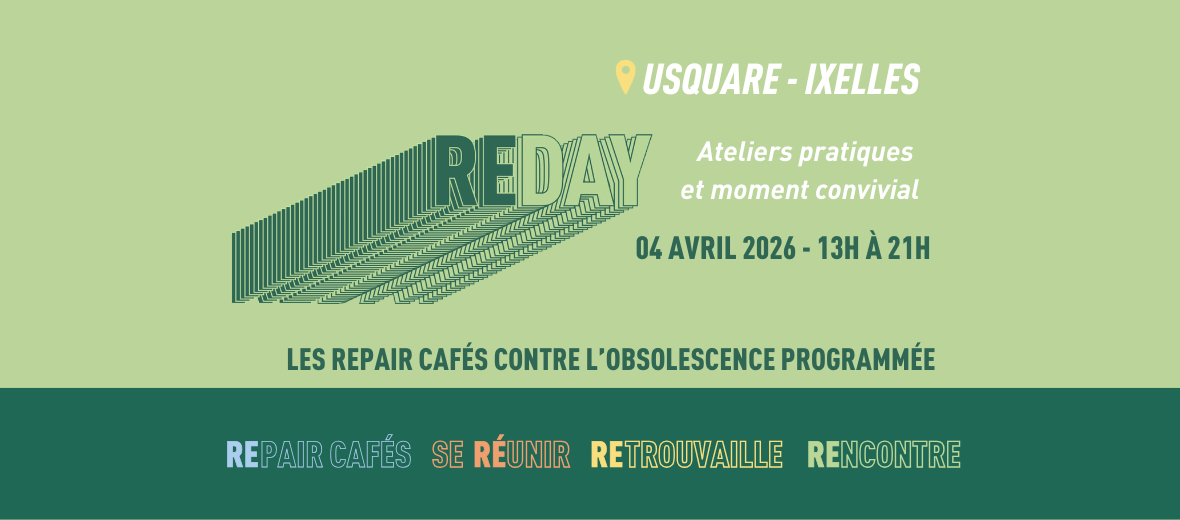 USQUARE - IXELLES

REDAY

Ateliers pratiques et moment convivial

04 AVRIL 2026 - 13H À 21H

LES REPAIR CAFÉS CONTRE L'OBSOLESCENCE PROGRAMMÉE

REPAIR CAFÉS SE RÉUNIR RETROUVAILLE RENCONTRE